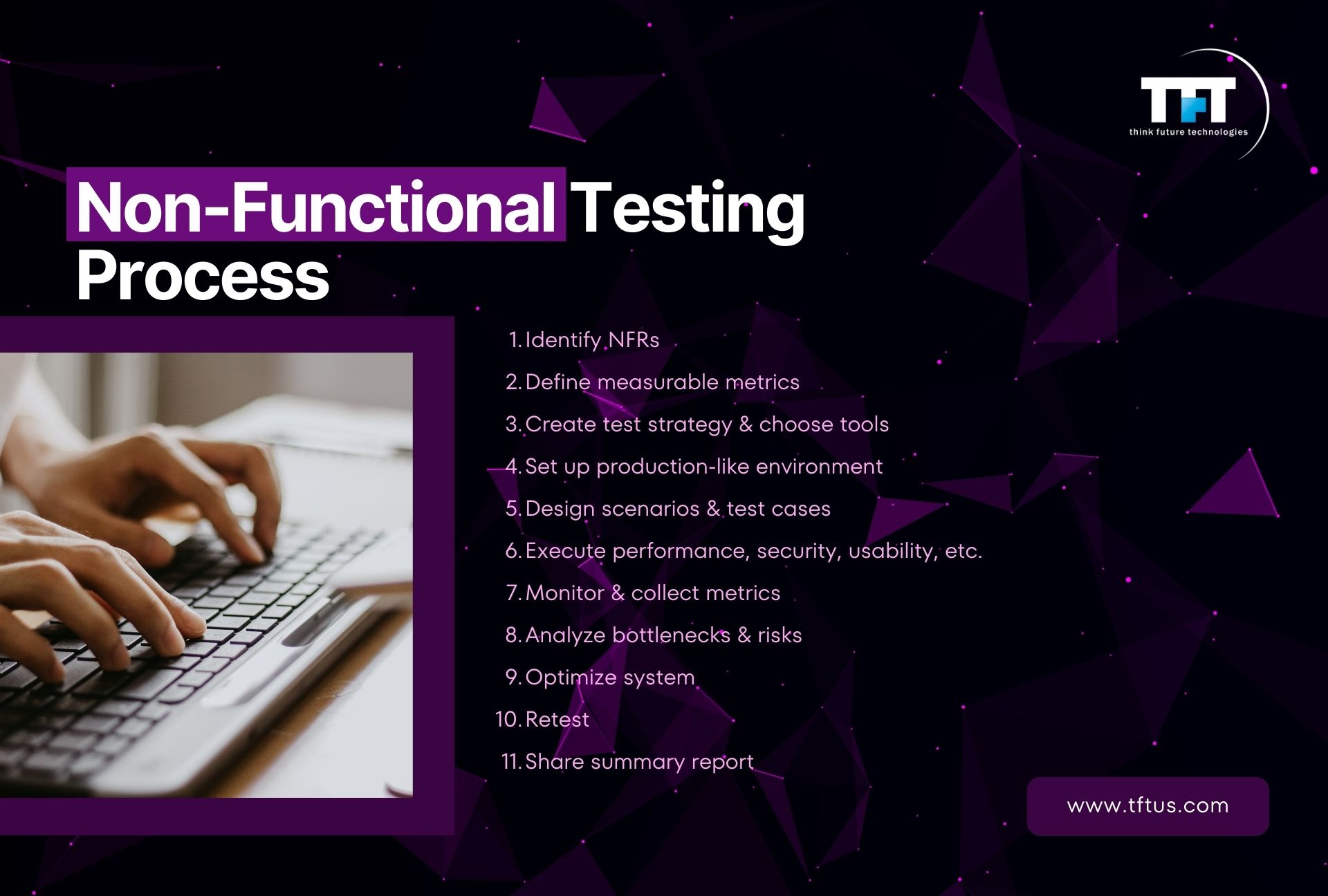 TFT
think future technologies

Non-Functional Testing Process

1. Identify NFRs
2. Define measurable metrics
3. Create test strategy & choose tools
4. Set up production-like environment
5. Design scenarios & test cases
6. Execute performance, security, usability, etc.
7. Monitor & collect metrics
8. Analyze bottlenecks & risks
9. Optimize system
10. Retest
11. Share summary report

www.tftus.com